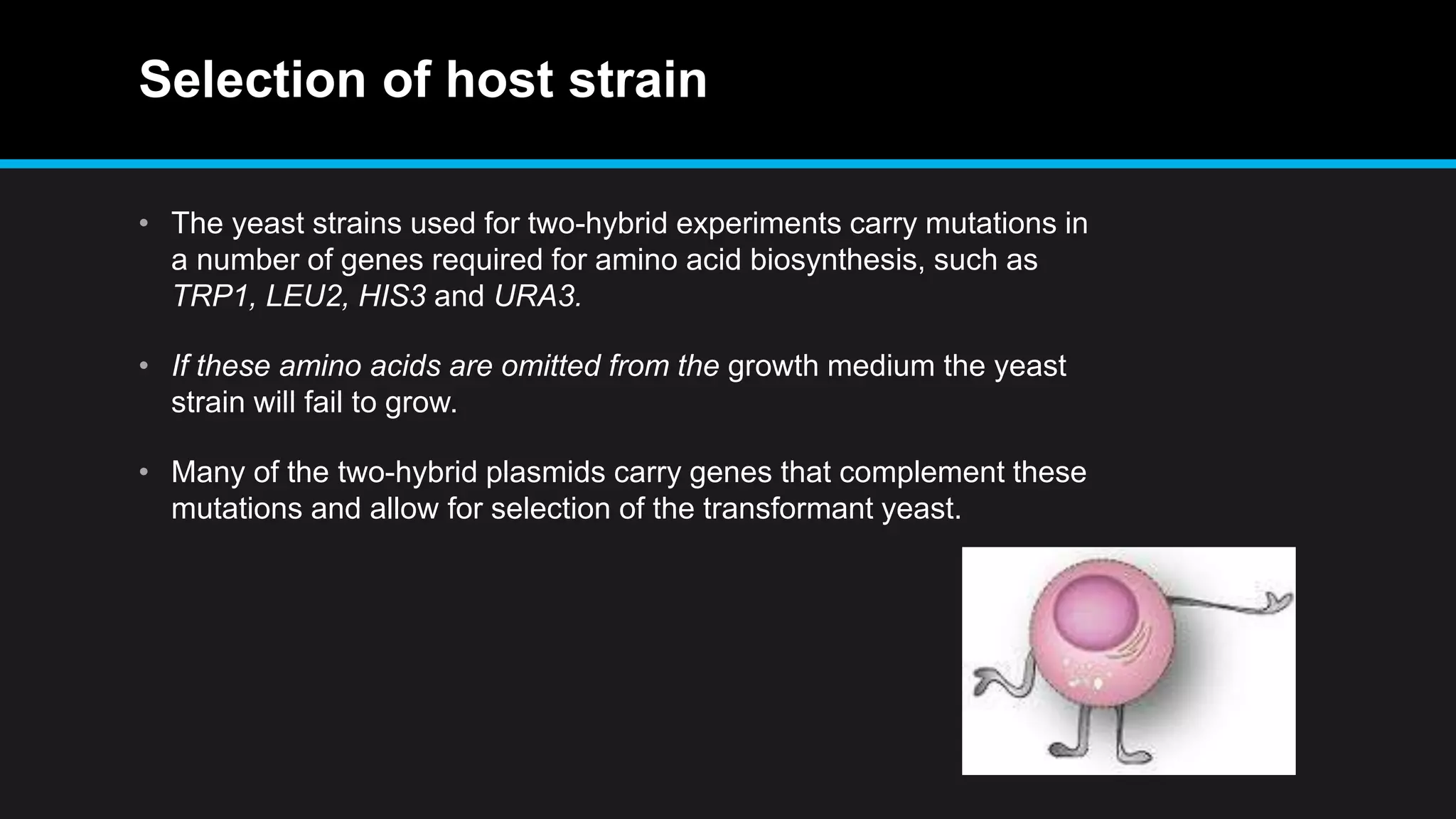 Selection of host strain

• The yeast strains used for two-hybrid experiments carry mutations in a number of genes required for amino acid biosynthesis, such as TRP1, LEU2, HIS3 and URA3.

• If these amino acids are omitted from the growth medium the yeast strain will fail to grow.

• Many of the two-hybrid plasmids carry genes that complement these mutations and allow for selection of the transformant yeast.